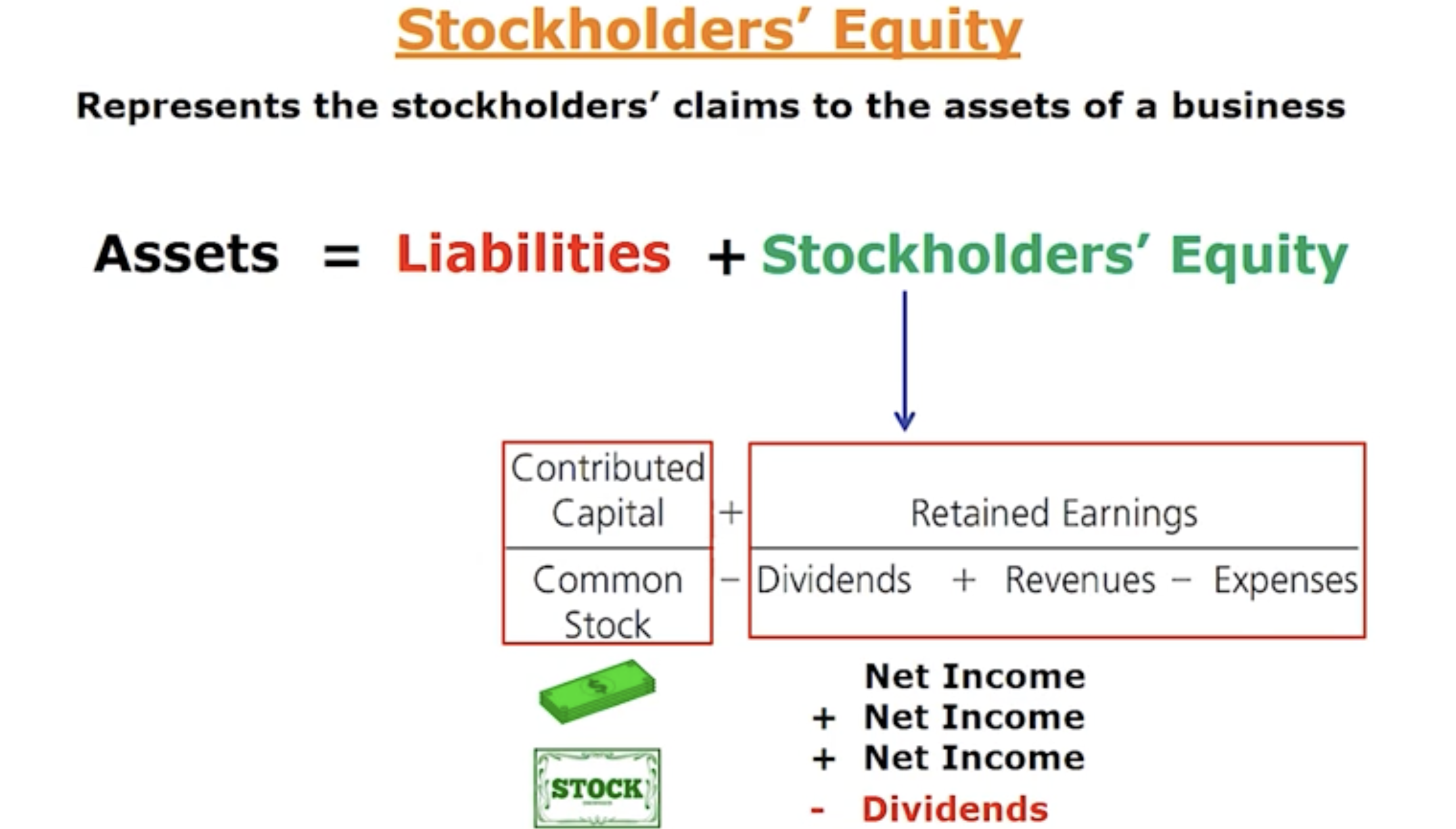 Stockholders' Equity

Represents the stockholders' claims to the assets of a business

Assets = Liabilities + Stockholders' Equity

Contributed Capital + Retained Earnings

Common Stock − Dividends + Revenues − Expenses

$

STOCK

Net Income
+ Net Income
+ Net Income
- Dividends